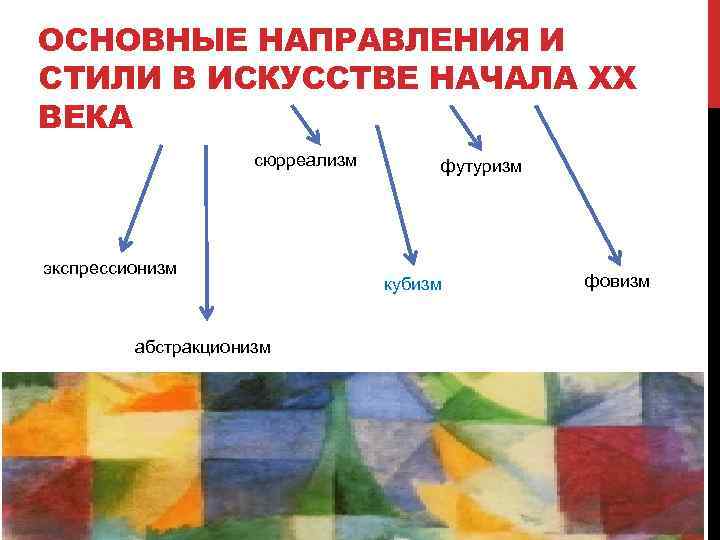 ОСНОВНЫЕ НАПРАВЛЕНИЯ И СТИЛИ В ИСКУССТВЕ НАЧАЛА XX ВЕКА

сюрреализм

футуризм

экспрессионизм

кубизм

фовизм

абстракционизм